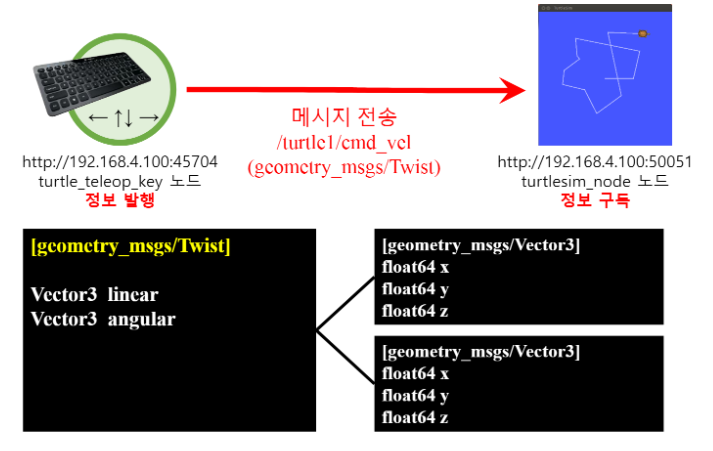 ← ↑↓ →

http://192.168.4.100:45704
turtle_teleop_key 노드
정보 발행

메시지 전송
/turtle1/cmd_vel
(geometry_msgs/Twist)

http://192.168.4.100:50051
turtlesim_node 노드
정보 구독

[geometry_msgs/Twist]

Vector3 linear
Vector3 angular

[geometry_msgs/Vector3]
float64 x
float64 y
float64 z

[geometry_msgs/Vector3]
float64 x
float64 y
float64 z